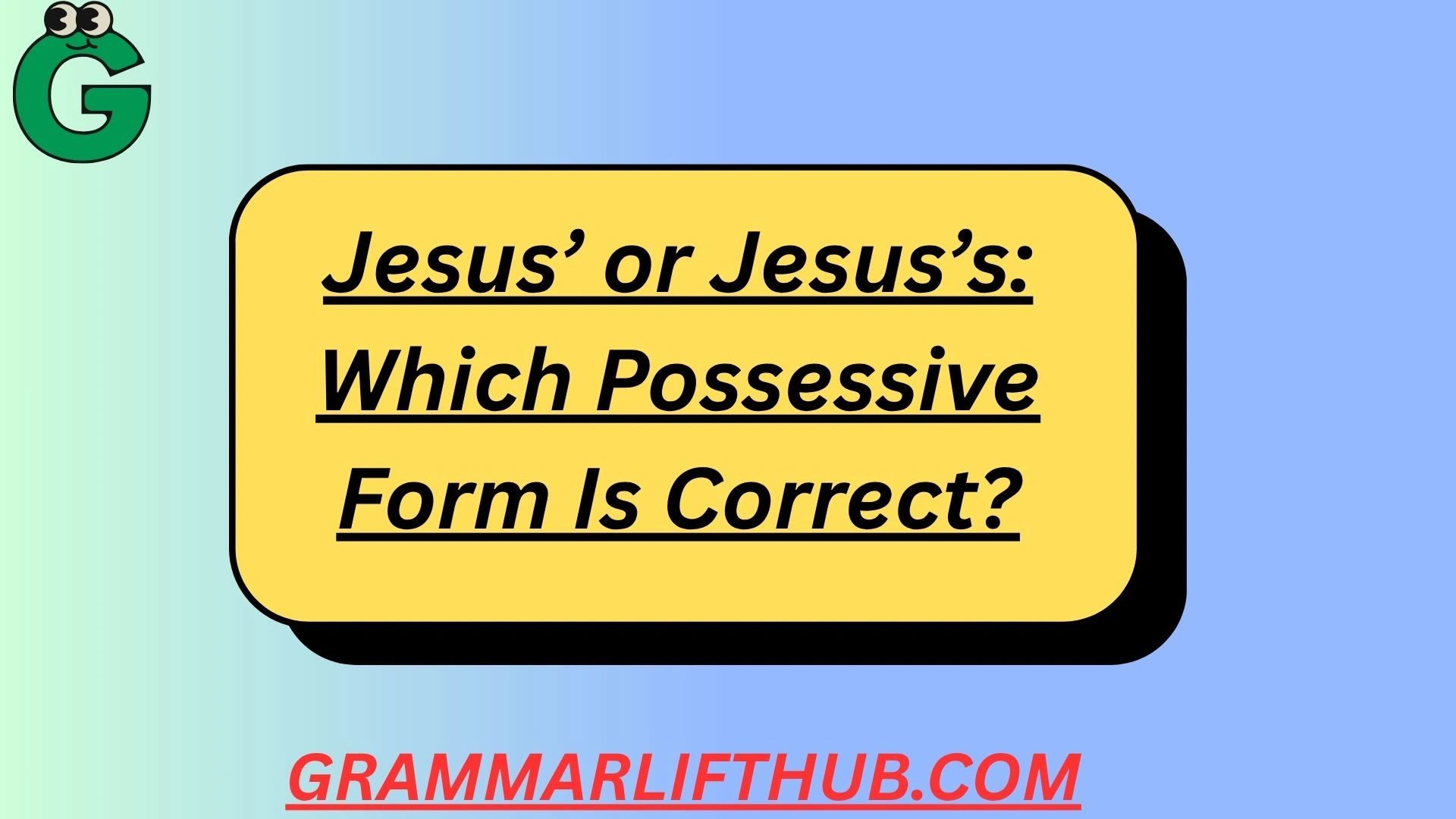 G

Jesus’ or Jesus’s: Which Possessive Form Is Correct?

GRAMMARLIFTHUB.COM